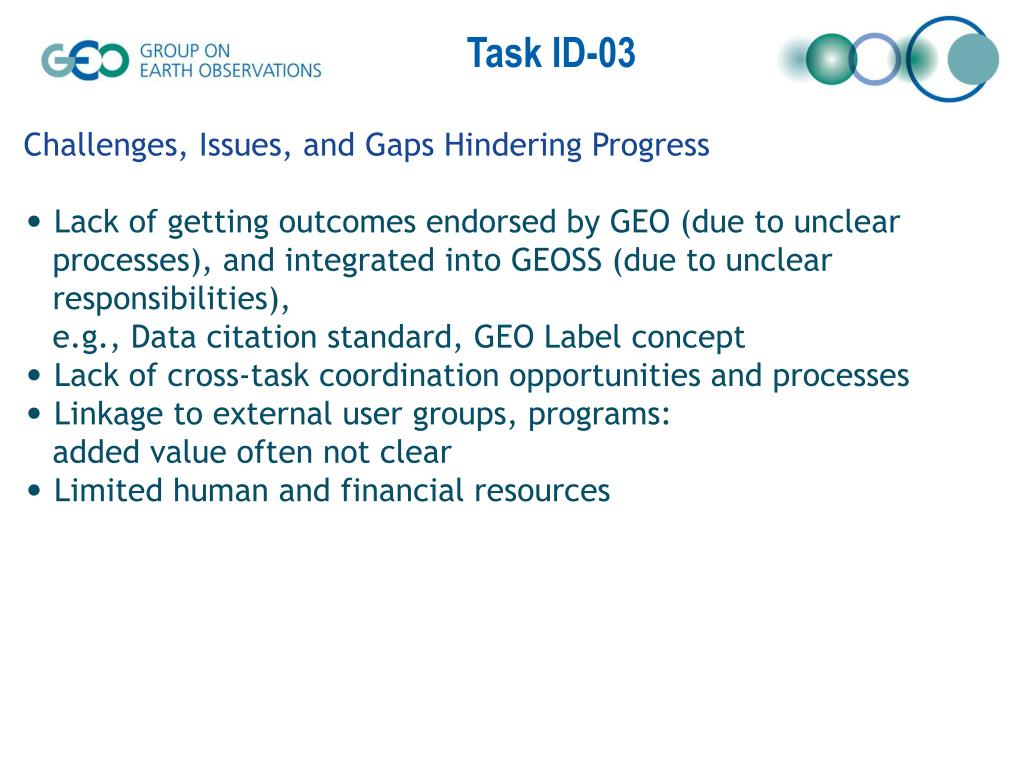 GEO GROUP ON EARTH OBSERVATIONS

Task ID-03

Challenges, Issues, and Gaps Hindering Progress

• Lack of getting outcomes endorsed by GEO (due to unclear processes), and integrated into GEOSS (due to unclear responsibilities),
e.g., Data citation standard, GEO Label concept
• Lack of cross-task coordination opportunities and processes
• Linkage to external user groups, programs:
added value often not clear
• Limited human and financial resources